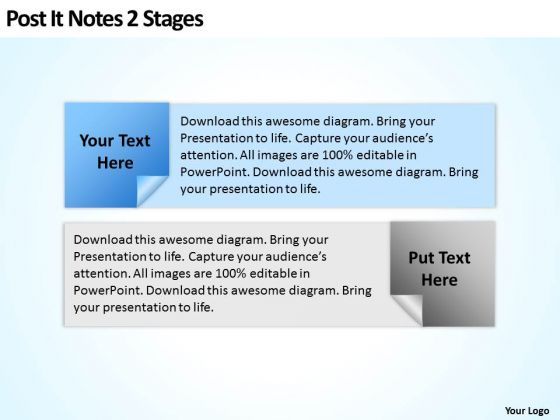 Post It Notes 2 Stages

Your Text Here

Download this awesome diagram. Bring your Presentation to life. Capture your audience's attention. All images are 100% editable in PowerPoint. Download this awesome diagram. Bring your presentation to life.

Download this awesome diagram. Bring your Presentation to life. Capture your audience's attention. All images are 100% editable in PowerPoint. Download this awesome diagram. Bring your presentation to life.

Put Text Here

Your Logo